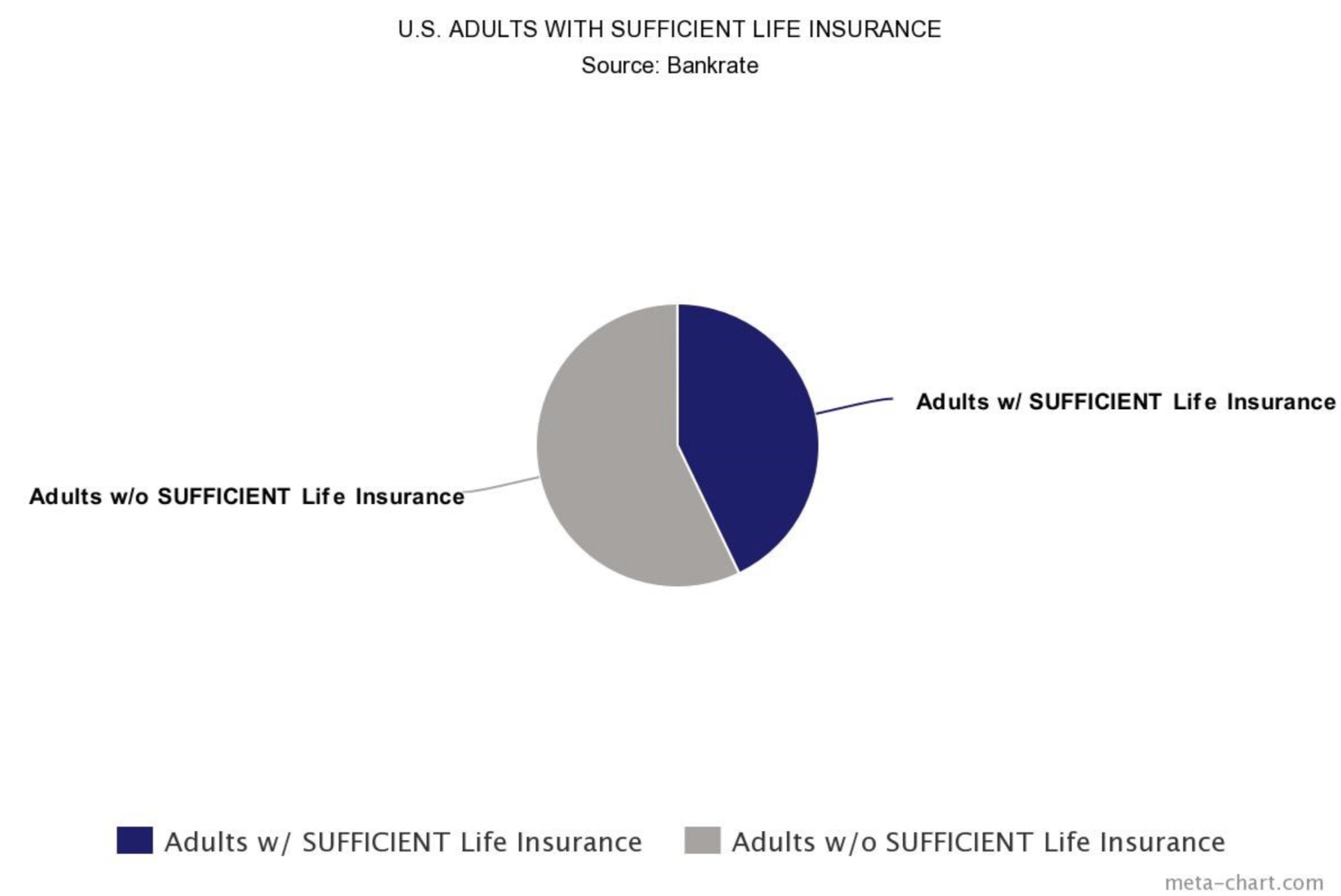 U.S. ADULTS WITH SUFFICIENT LIFE INSURANCE
Source: Bankrate

Adults w/ SUFFICIENT Life Insurance

Adults w/o SUFFICIENT Life Insurance

Adults w/ SUFFICIENT Life Insurance
Adults w/o SUFFICIENT Life Insurance

meta-chart.com